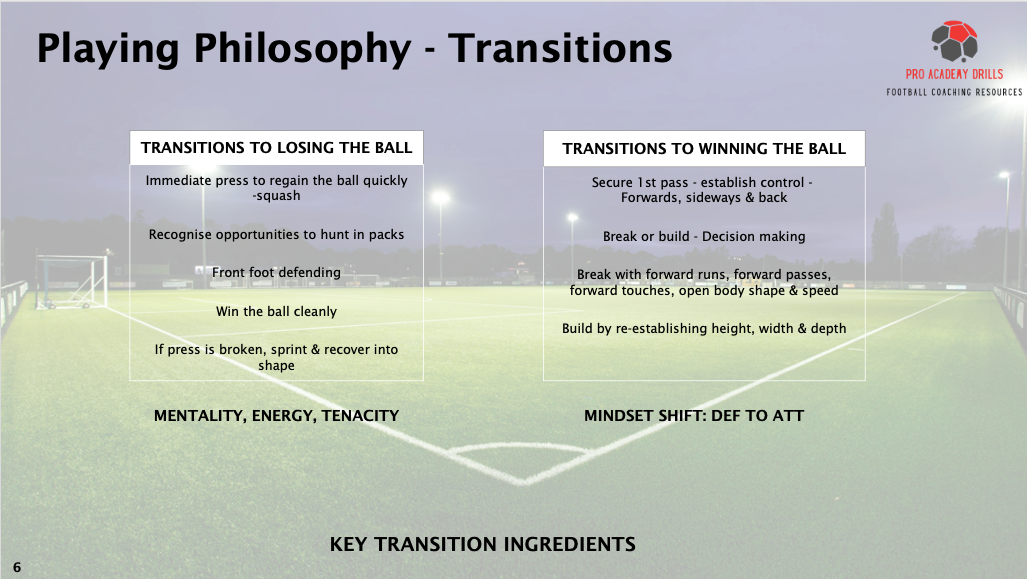 Playing Philosophy - Transitions

PRO ACADEMY DRILLS
FOOTBALL COACHING RESOURCES

TRANSITIONS TO LOSING THE BALL

Immediate press to regain the ball quickly -squash

Recognise opportunities to hunt in packs

Front foot defending

Win the ball cleanly

If press is broken, sprint & recover into shape

MENTALITY, ENERGY, TENACITY

TRANSITIONS TO WINNING THE BALL

Secure 1st pass - establish control - Forwards, sideways & back

Break or build - Decision making

Break with forward runs, forward passes, forward touches, open body shape & speed

Build by re-establishing height, width & depth

MINDSET SHIFT: DEF TO ATT

KEY TRANSITION INGREDIENTS

6